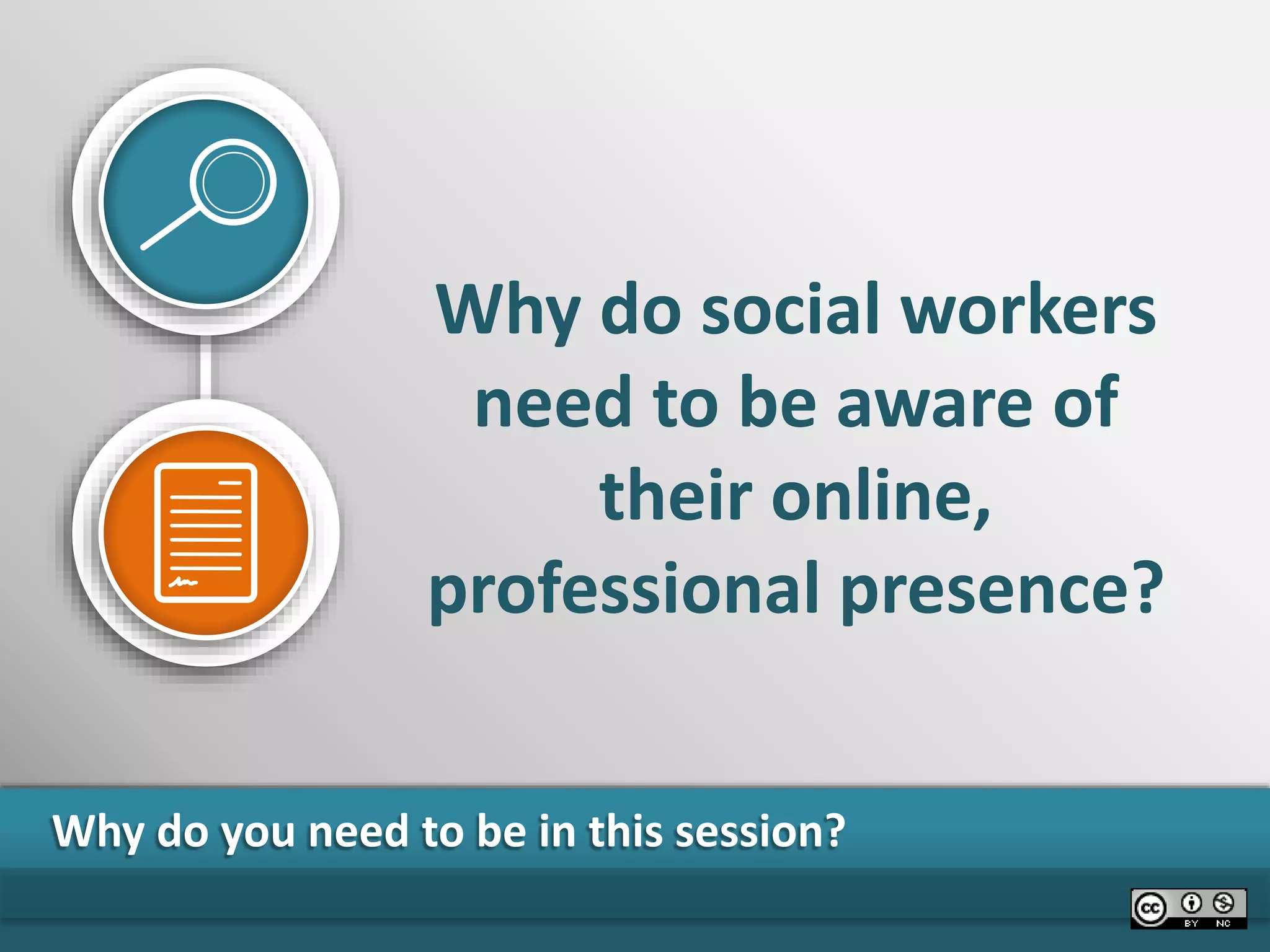 Why do social workers need to be aware of their online, professional presence?

Why do you need to be in this session?

cc BY NC